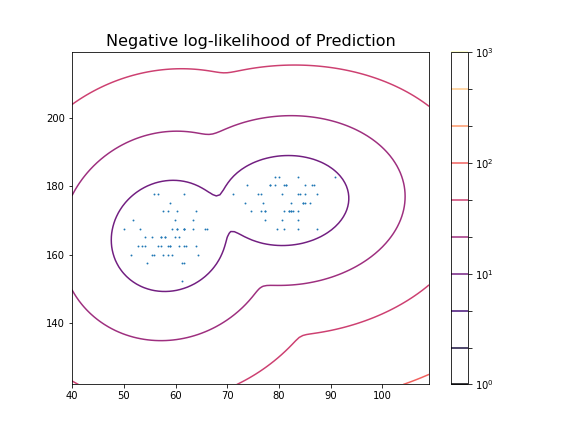 Negative log-likelihood of Prediction

200
180
160
140

40
50
60
70
80
90
100

$10^3$
$10^2$
$10^1$
$10^0$